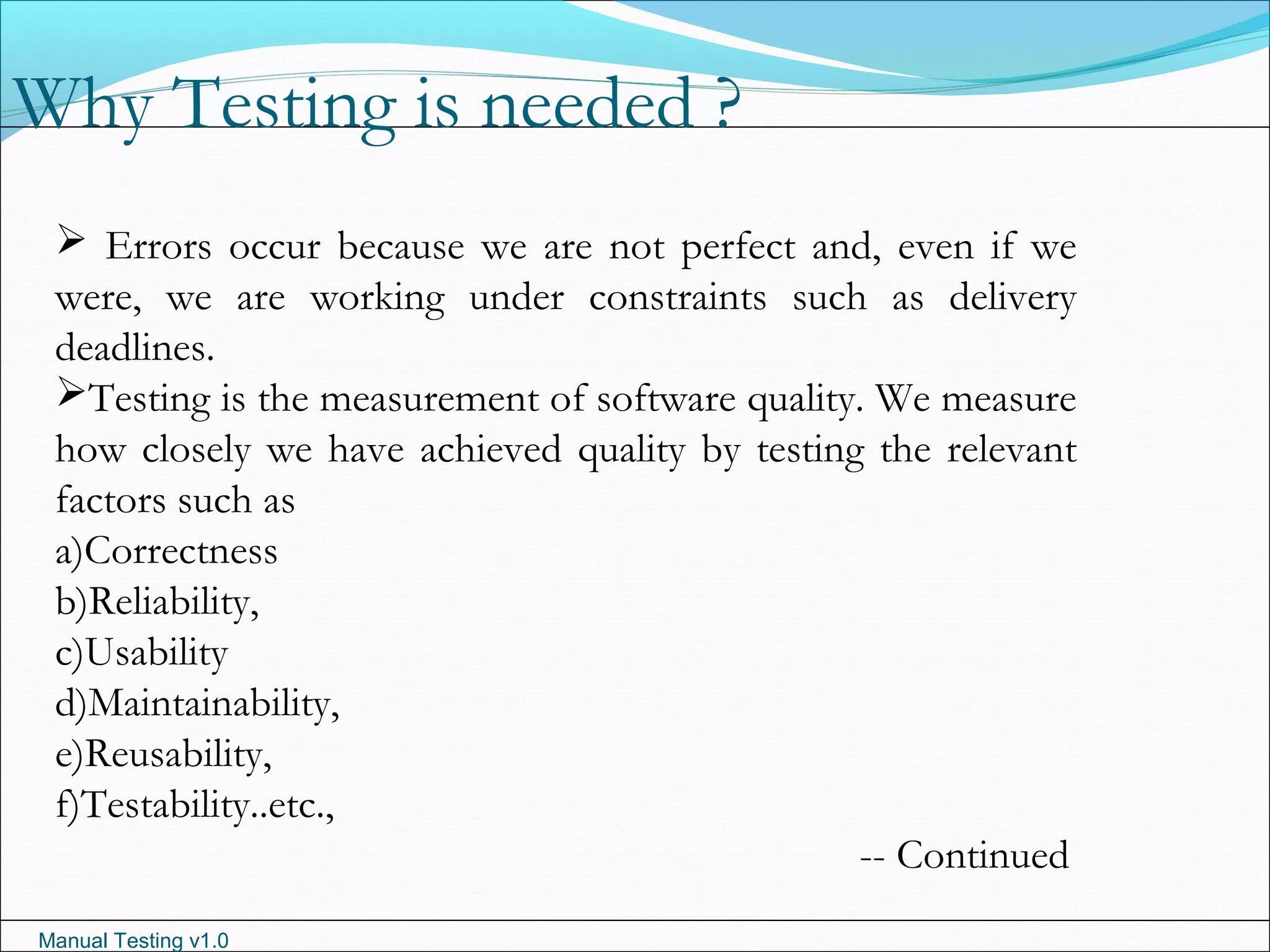 Why Testing is needed ?

➢ Errors occur because we are not perfect and, even if we were, we are working under constraints such as delivery deadlines.

➢Testing is the measurement of software quality. We measure how closely we have achieved quality by testing the relevant factors such as
a)Correctness
b)Reliability,
c)Usability
d)Maintainability,
e)Reusability,
f)Testability..etc.,

-- Continued

Manual Testing v1.0